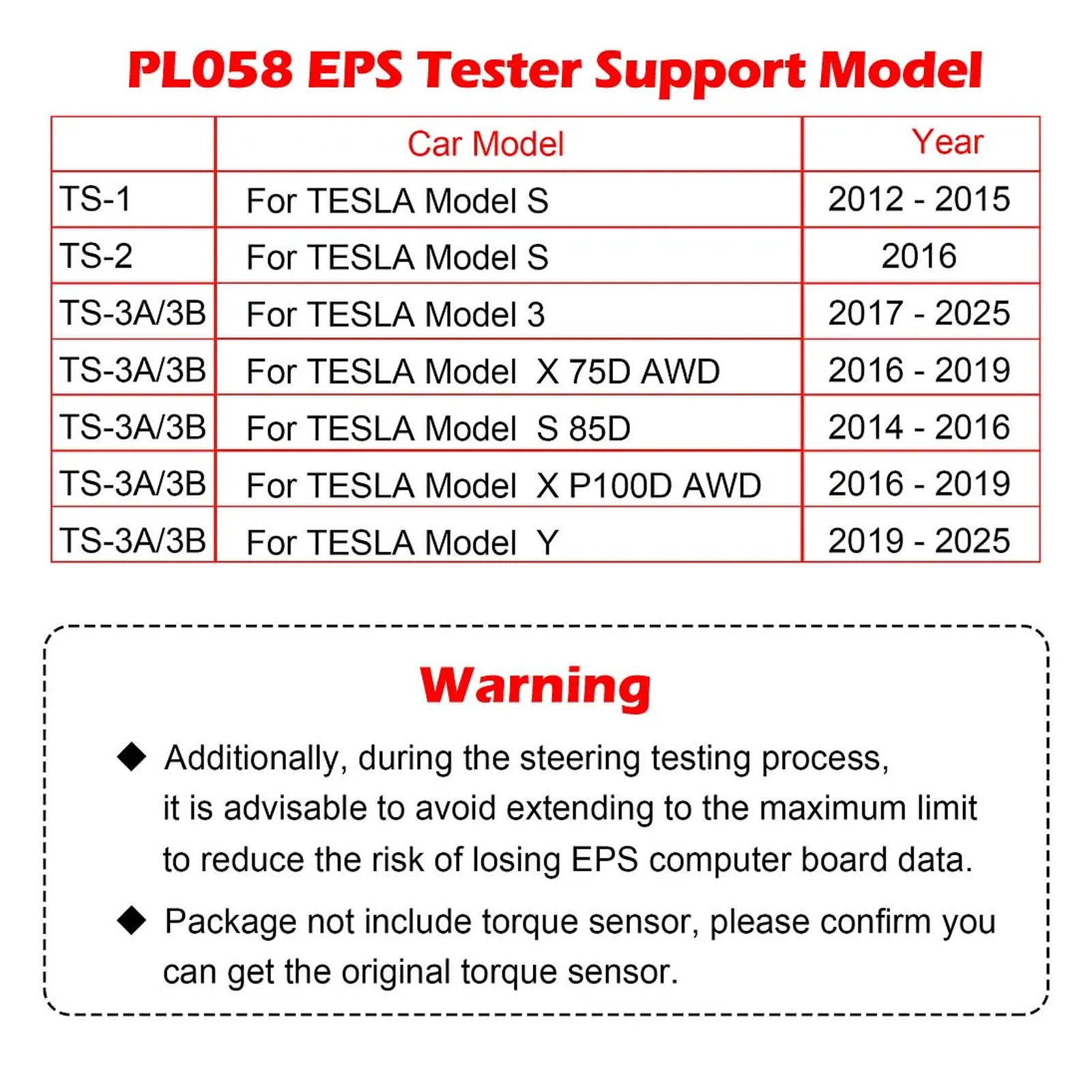 PL058 EPS Tester Support Model

| | Car Model | Year |
|---|---|---|
| TS-1 | For TESLA Model S | 2012 - 2015 |
| TS-2 | For TESLA Model S | 2016 |
| TS-3A/3B | For TESLA Model 3 | 2017 - 2025 |
| TS-3A/3B | For TESLA Model X 75D AWD | 2016 - 2019 |
| TS-3A/3B | For TESLA Model S 85D | 2014 - 2016 |
| TS-3A/3B | For TESLA Model X P100D AWD | 2016 - 2019 |
| TS-3A/3B | For TESLA Model Y | 2019 - 2025 |

Warning

◆ Additionally, during the steering testing process, it is advisable to avoid extending to the maximum limit to reduce the risk of losing EPS computer board data.

◆ Package not include torque sensor, please confirm you can get the original torque sensor.